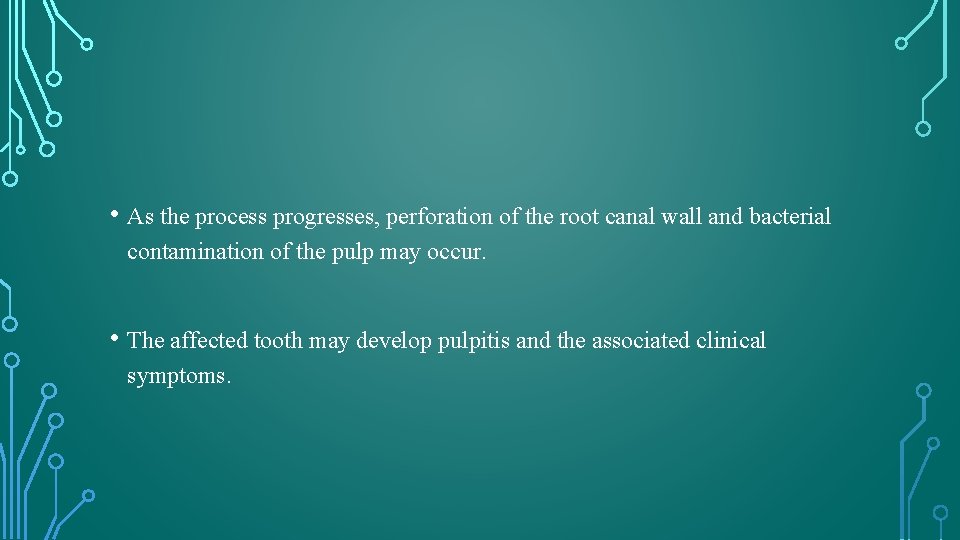 • As the process progresses, perforation of the root canal wall and bacterial contamination of the pulp may occur.

• The affected tooth may develop pulpitis and the associated clinical symptoms.